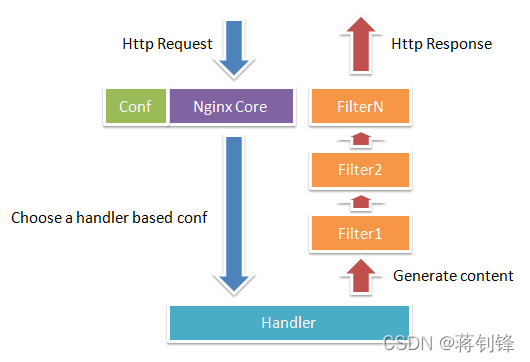 Http Request

Http Response

Conf

Nginx Core

FilterN

Filter2

Choose a handler based conf

Filter1

Generate content

Handler

CSDN @蒋钊锋